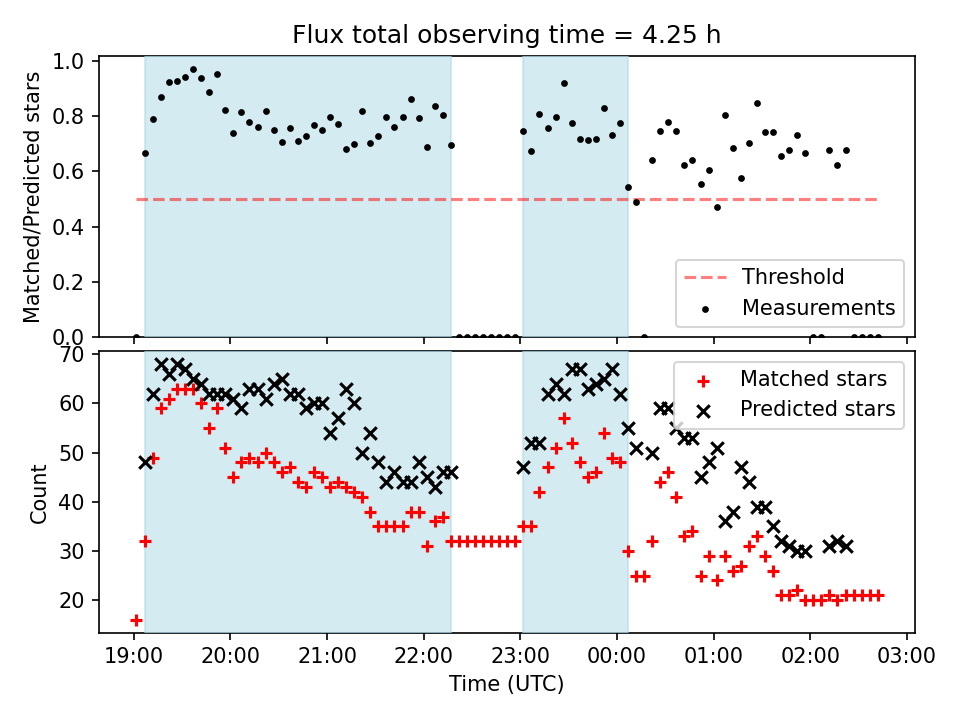 Flux total observing time = 4.25 h

Matched/Predicted stars

1.0
0.8
0.6
0.4
0.2
0.0

Threshold
Measurements

Count

70
60
50
40
30
20

Matched stars
Predicted stars

19:00
20:00
21:00
22:00
23:00
00:00
01:00
02:00
03:00

Time (UTC)